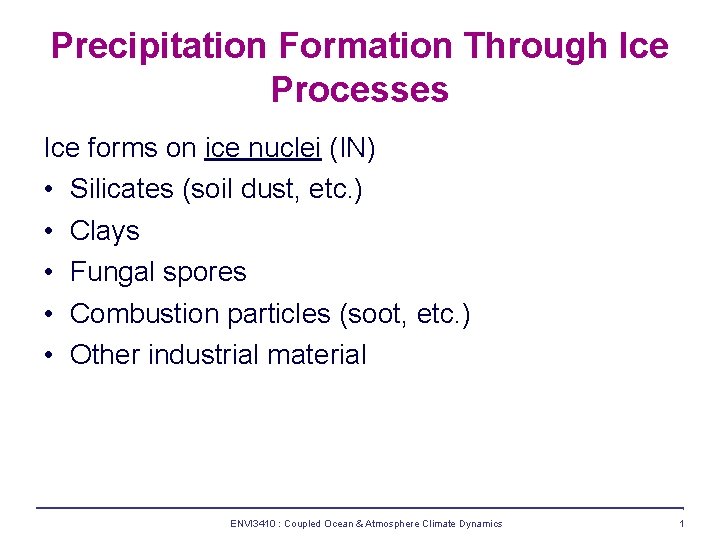 Precipitation Formation Through Ice Processes

Ice forms on ice nuclei (IN)

• Silicates (soil dust, etc.)
• Clays
• Fungal spores
• Combustion particles (soot, etc.)
• Other industrial material

ENVI3410 : Coupled Ocean & Atmosphere Climate Dynamics

1